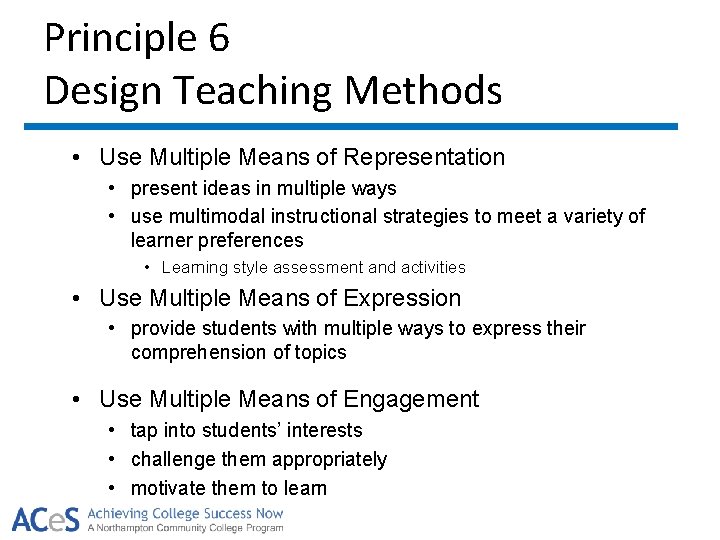 Principle 6
Design Teaching Methods

• Use Multiple Means of Representation
  • present ideas in multiple ways
  • use multimodal instructional strategies to meet a variety of learner preferences
    • Learning style assessment and activities
• Use Multiple Means of Expression
  • provide students with multiple ways to express their comprehension of topics
• Use Multiple Means of Engagement
  • tap into students' interests
  • challenge them appropriately
  • motivate them to learn

ACeS Achieving College Success Now
A Northampton Community College Program